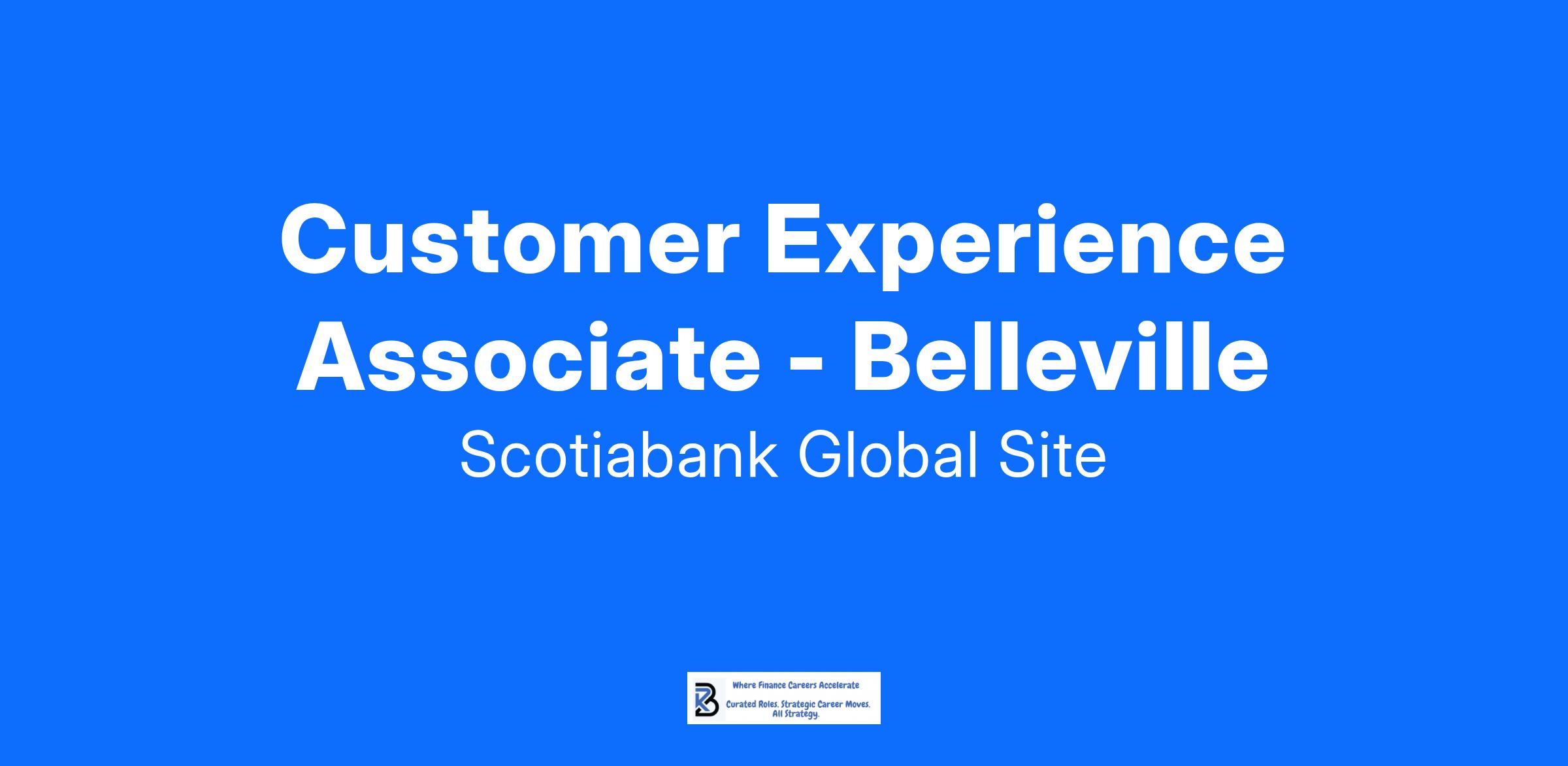 Customer Experience Associate - Belleville

Scotiabank Global Site

Where Finance Careers Accelerate

Curated Roles. Strategic Career Moves. All Strategy.